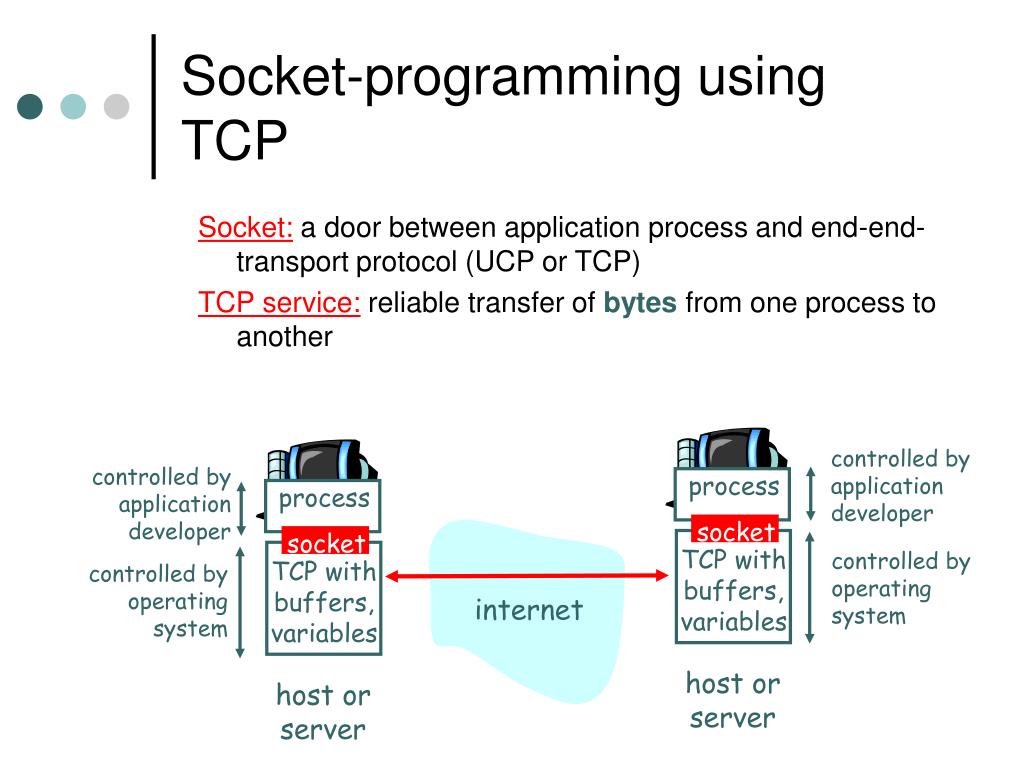 Socket-programming using TCP

Socket: a door between application process and end-end-transport protocol (UCP or TCP)

TCP service: reliable transfer of bytes from one process to another

controlled by application developer

controlled by operating system

process

socket

TCP with buffers, variables

host or server

internet

process

socket

TCP with buffers, variables

host or server

controlled by application developer

controlled by operating system